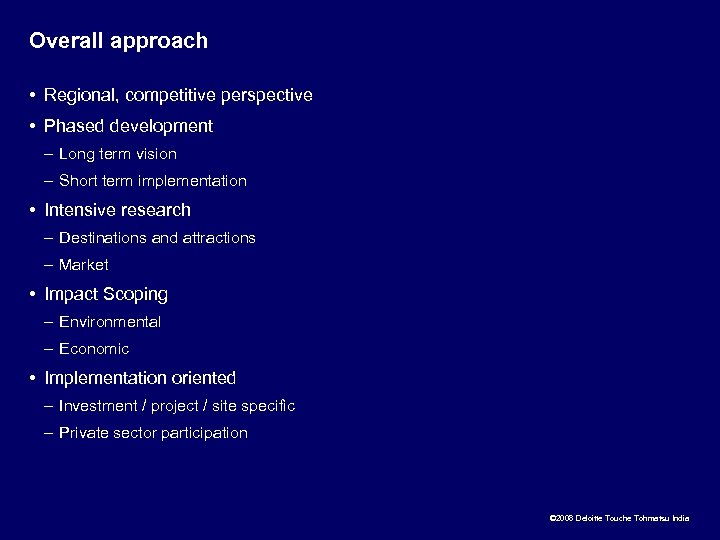 Overall approach

• Regional, competitive perspective
• Phased development
– Long term vision
– Short term implementation
• Intensive research
– Destinations and attractions
– Market
• Impact Scoping
– Environmental
– Economic
• Implementation oriented
– Investment / project / site specific
– Private sector participation

©2008 Deloitte Touche Tohmatsu India